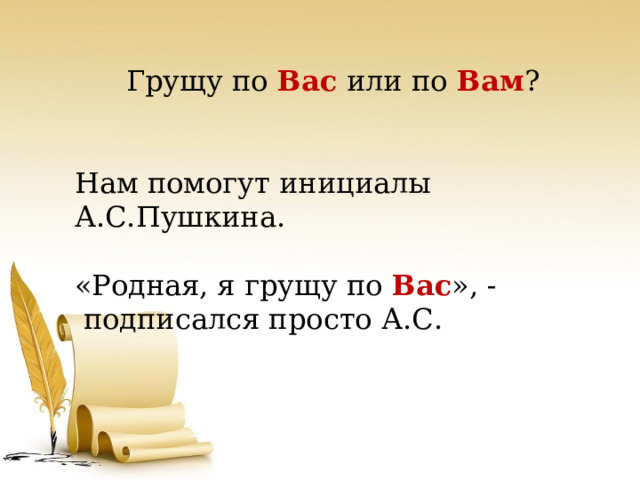 Грущу по Вас или по Вам?

Нам помогут инициалы А.С.Пушкина.

«Родная, я грущу по Вас», - подписался просто А.С.